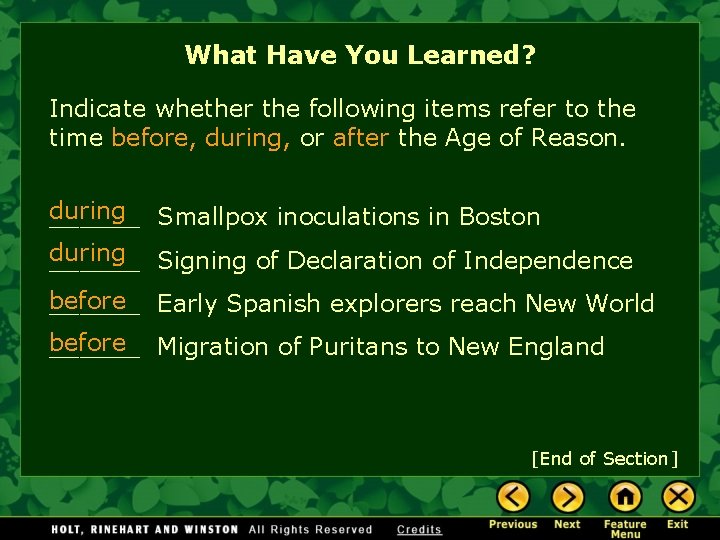 What Have You Learned?

Indicate whether the following items refer to the time before, during, or after the Age of Reason.

during Smallpox inoculations in Boston
during Signing of Declaration of Independence
before Early Spanish explorers reach New World
before Migration of Puritans to New England

[End of Section]

HOLT, RINEHART AND WINSTON All Rights Reserved Credits

Previous Next Feature Menu Exit